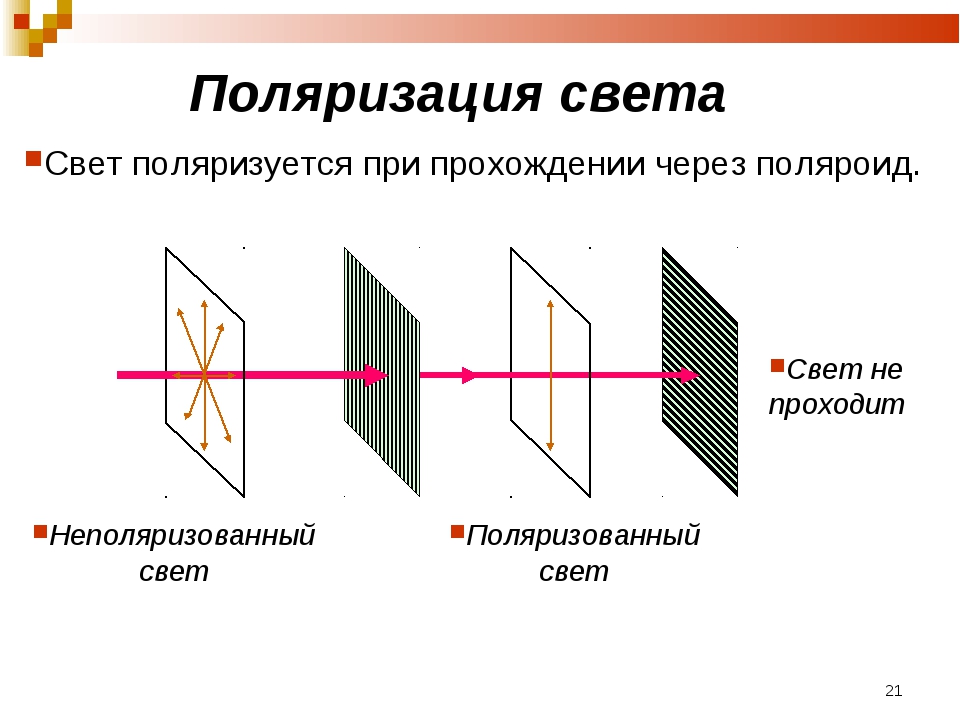 Поляризация света

Свет поляризуется при прохождении через поляроид.

Свет не проходит

Неполяризованный свет

Поляризованный свет

21